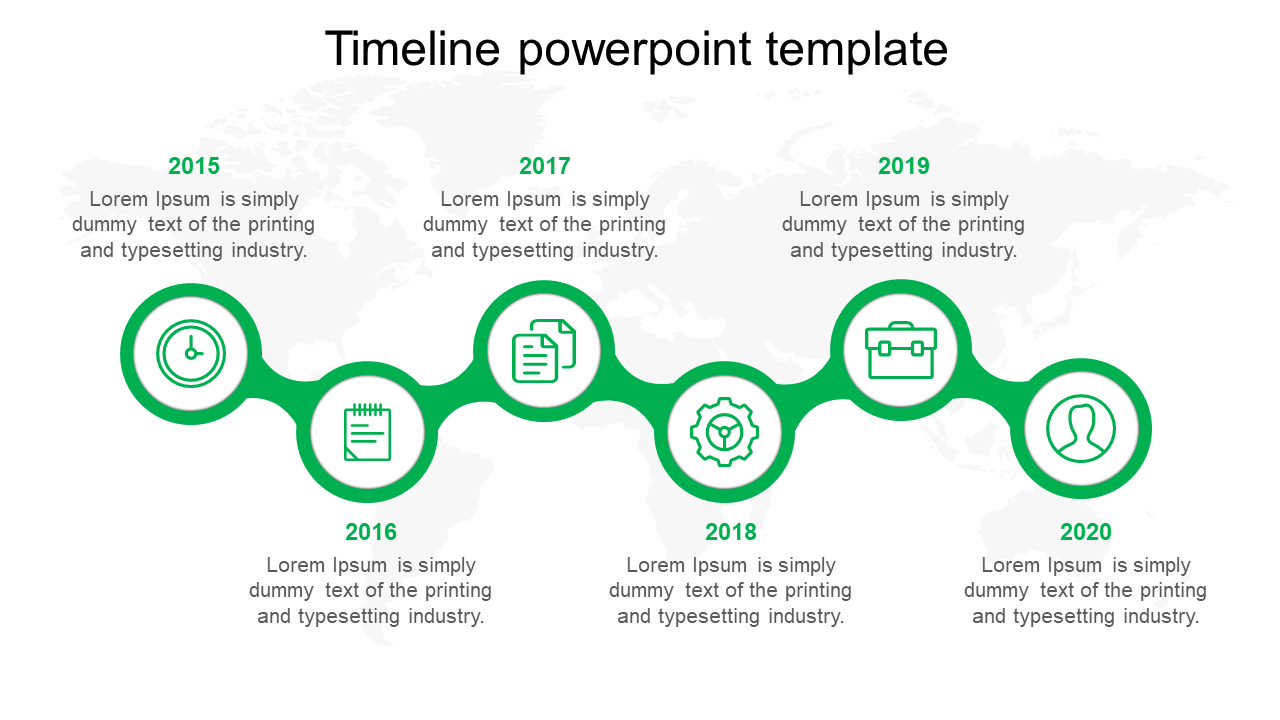 Timeline powerpoint template

2015
Lorem Ipsum is simply dummy text of the printing and typesetting industry.

2017
Lorem Ipsum is simply dummy text of the printing and typesetting industry.

2019
Lorem Ipsum is simply dummy text of the printing and typesetting industry.

2016
Lorem Ipsum is simply dummy text of the printing and typesetting industry.

2018
Lorem Ipsum is simply dummy text of the printing and typesetting industry.

2020
Lorem Ipsum is simply dummy text of the printing and typesetting industry.